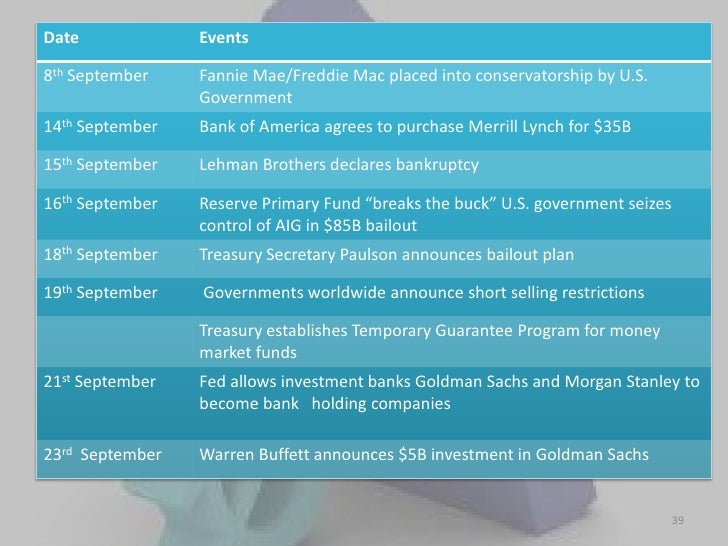 | Date | Events |
|---|---|
| 8th September | Fannie Mae/Freddie Mac placed into conservatorship by U.S. Government |
| 14th September | Bank of America agrees to purchase Merrill Lynch for \$35B |
| 15th September | Lehman Brothers declares bankruptcy |
| 16th September | Reserve Primary Fund “breaks the buck” U.S. government seizes control of AIG in \$85B bailout |
| 18th September | Treasury Secretary Paulson announces bailout plan |
| 19th September | Governments worldwide announce short selling restrictions |
| | Treasury establishes Temporary Guarantee Program for money market funds |
| 21st September | Fed allows investment banks Goldman Sachs and Morgan Stanley to become bank holding companies |
| 23rd September | Warren Buffett announces \$5B investment in Goldman Sachs |

39